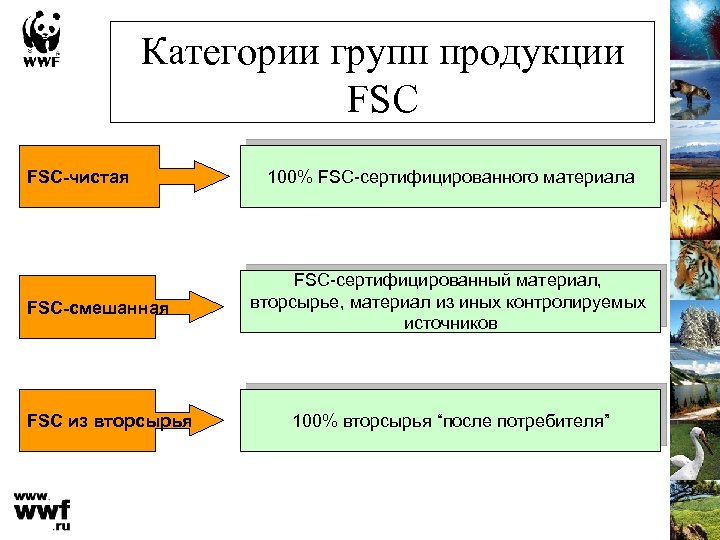 WWF

Категории групп продукции FSC

FSC-чистая

100% FSC-сертифицированного материала

FSC-смешанная

FSC-сертифицированный материал, вторсырье, материал из иных контролируемых источников

FSC из вторсырья

100% вторсырья “после потребителя”

www.
wwf
.ru